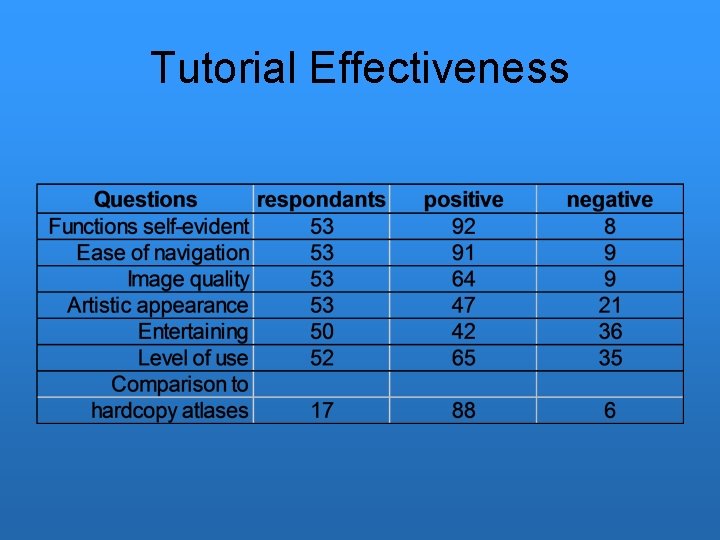 Tutorial Effectiveness

| Questions | respondants | positive | negative |
|---|---|---|---|
| Functions self-evident | 53 | 92 | 8 |
| Ease of navigation | 53 | 91 | 9 |
| Image quality | 53 | 64 | 9 |
| Artistic appearance | 53 | 47 | 21 |
| Entertaining | 50 | 42 | 36 |
| Level of use | 52 | 65 | 35 |
| Comparison to | | | |
| hardcopy atlases | 17 | 88 | 6 |